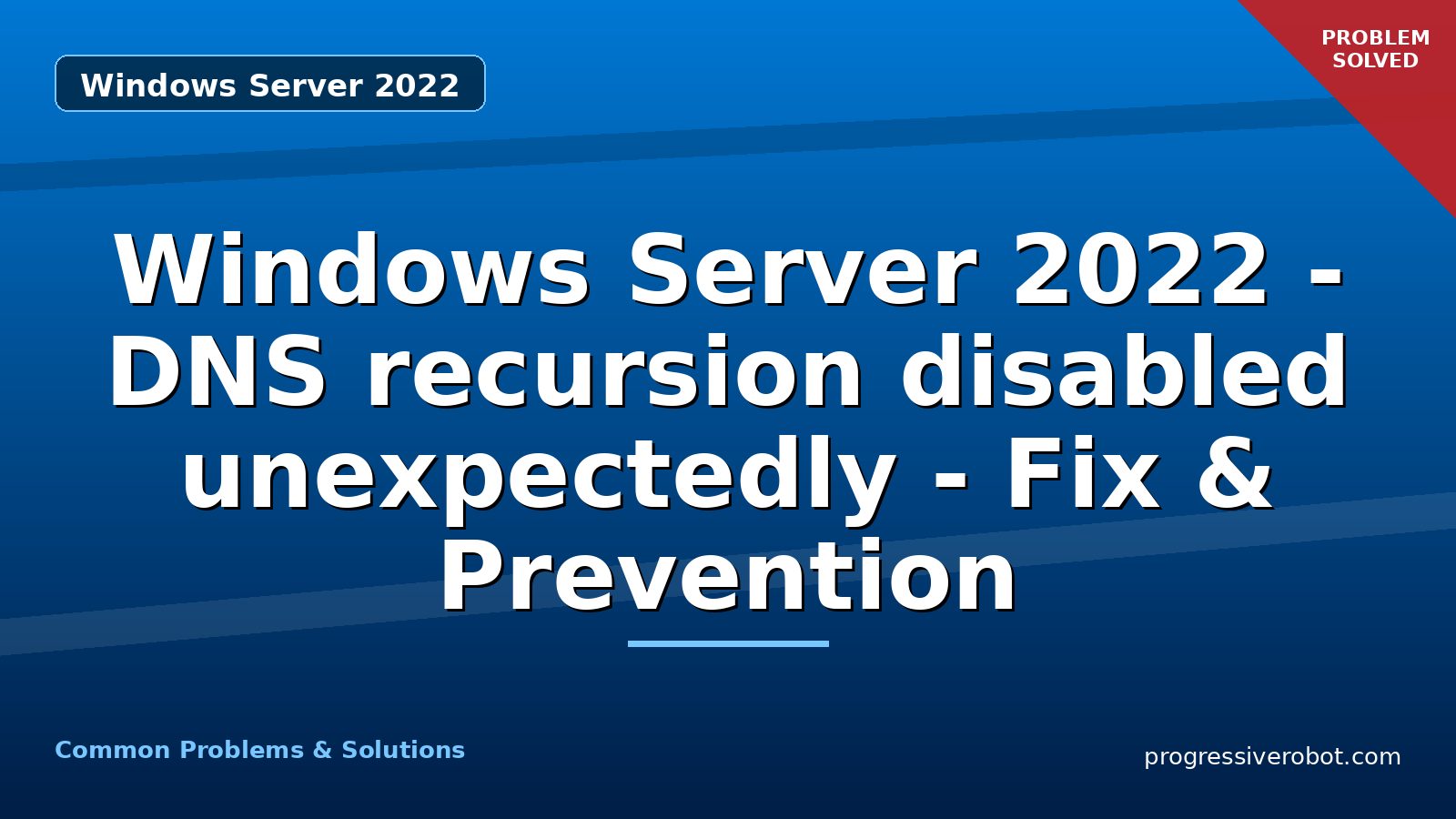 Windows Server 2022

PROBLEM SOLVED

Windows Server 2022 - DNS recursion disabled unexpectedly - Fix & Prevention

Common Problems & Solutions

progressiverobot.com